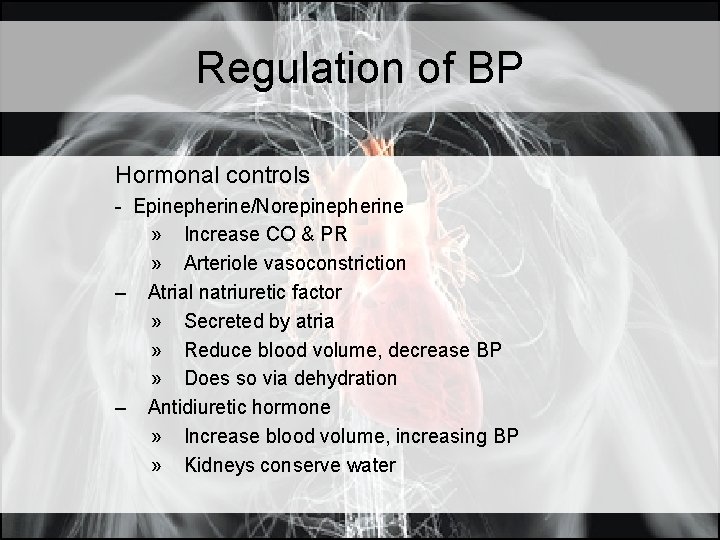 Regulation of BP

Hormonal controls
- Epinepherine/Norepinepherine
» Increase CO & PR
» Arteriole vasoconstriction
– Atrial natriuretic factor
» Secreted by atria
» Reduce blood volume, decrease BP
» Does so via dehydration
– Antidiuretic hormone
» Increase blood volume, increasing BP
» Kidneys conserve water